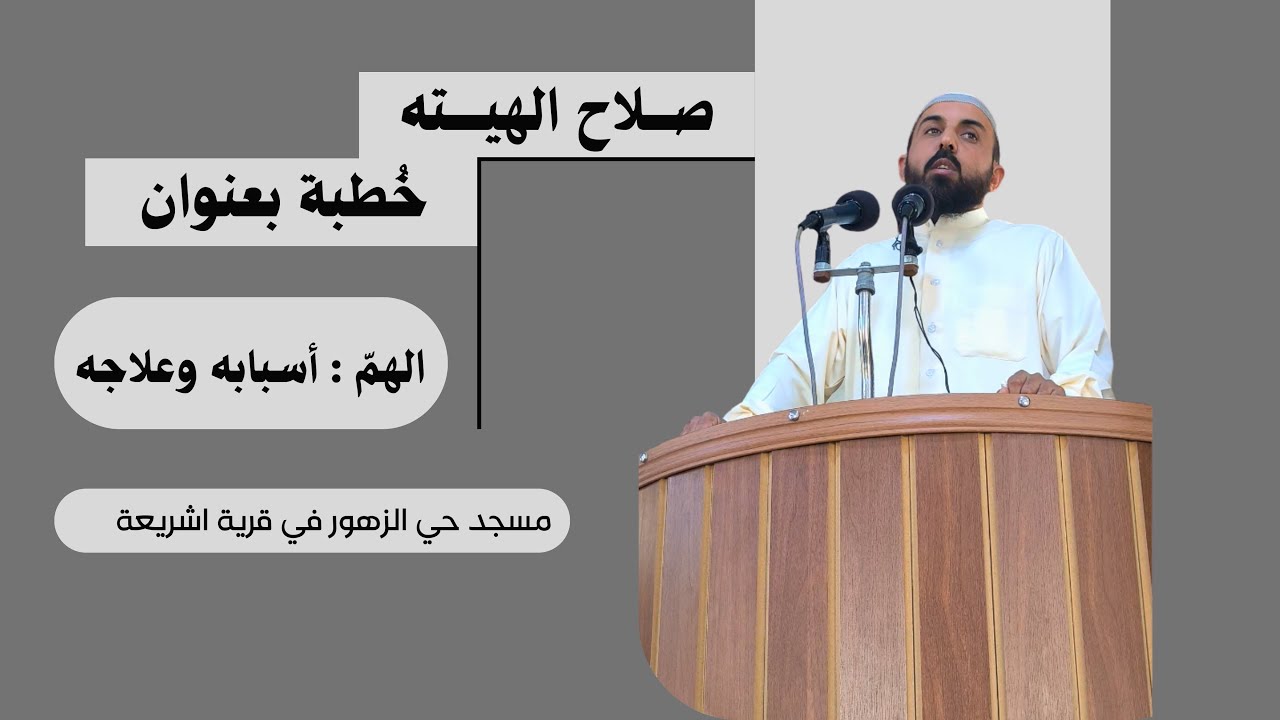 صلاح الهيته

خُطبة بعنوان

الهمّ : أسبابه وعلاجه

مسجد حي الزهور في قرية اشريعة